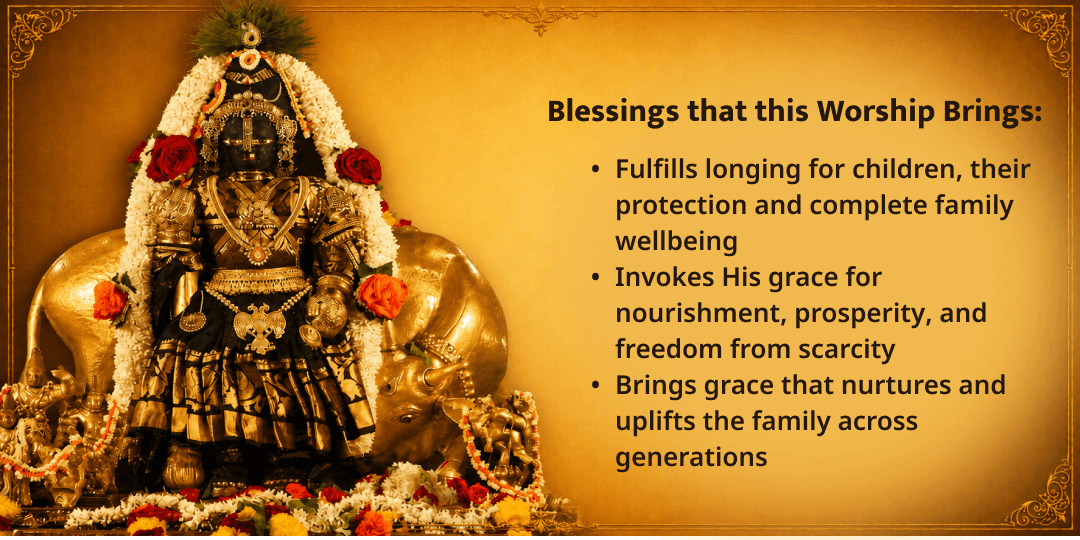 Blessings that this Worship Brings:

• Fulfills longing for children, their protection and complete family wellbeing
• Invokes His grace for nourishment, prosperity, and freedom from scarcity
• Brings grace that nurtures and uplifts the family across generations